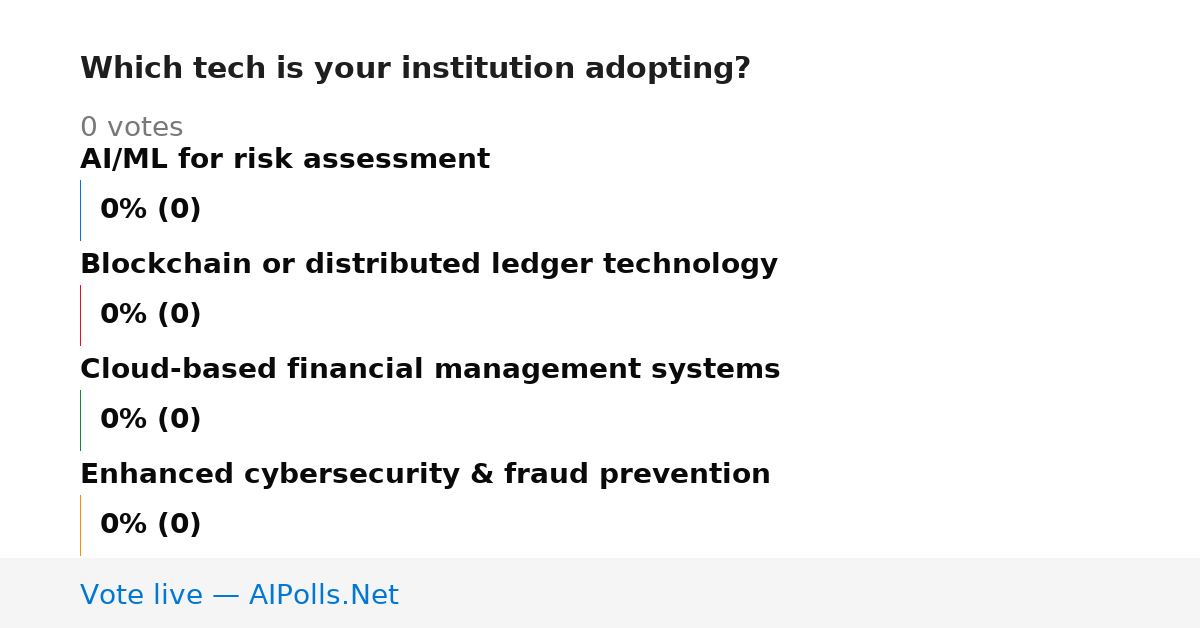 Which tech is your institution adopting?

0 votes

AI/ML for risk assessment

0% (0)

Blockchain or distributed ledger technology

0% (0)

Cloud-based financial management systems

0% (0)

Enhanced cybersecurity & fraud prevention

0% (0)

Vote live — AIPolls.Net